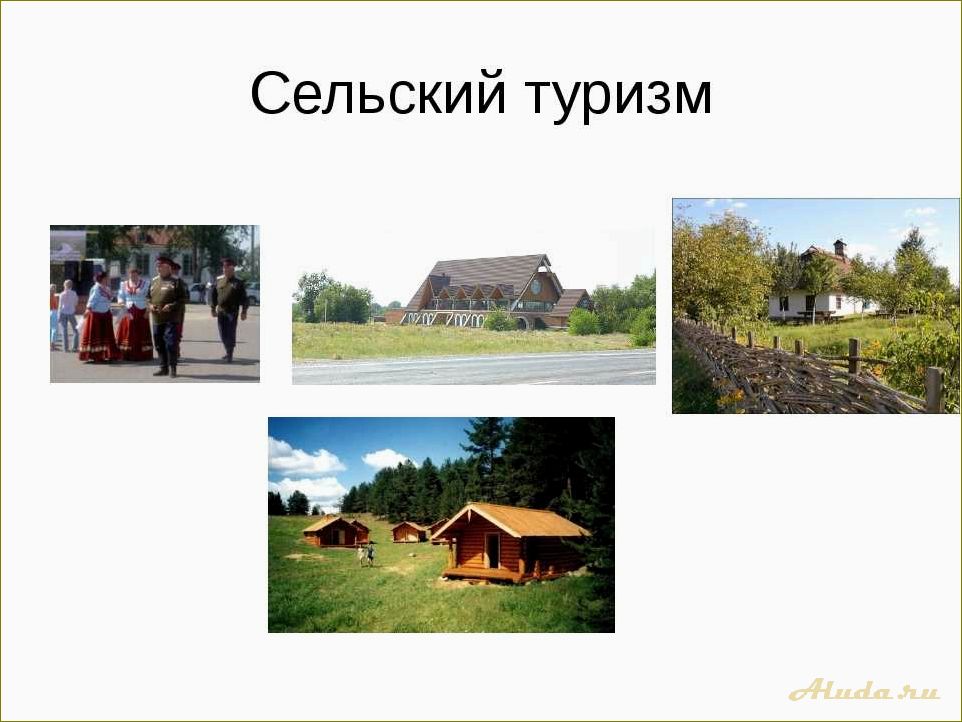 Сельский туризм

Aluda.ru